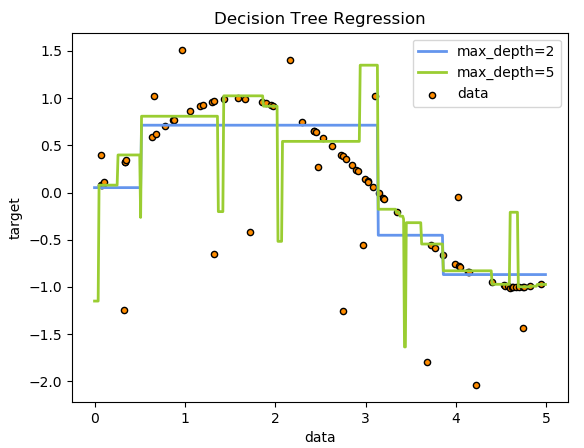 Decision Tree Regression

max_depth=2
max_depth=5
data

1.5
1.0
0.5
0.0
−0.5
−1.0
−1.5
−2.0

target

0
1
2
3
4
5

data